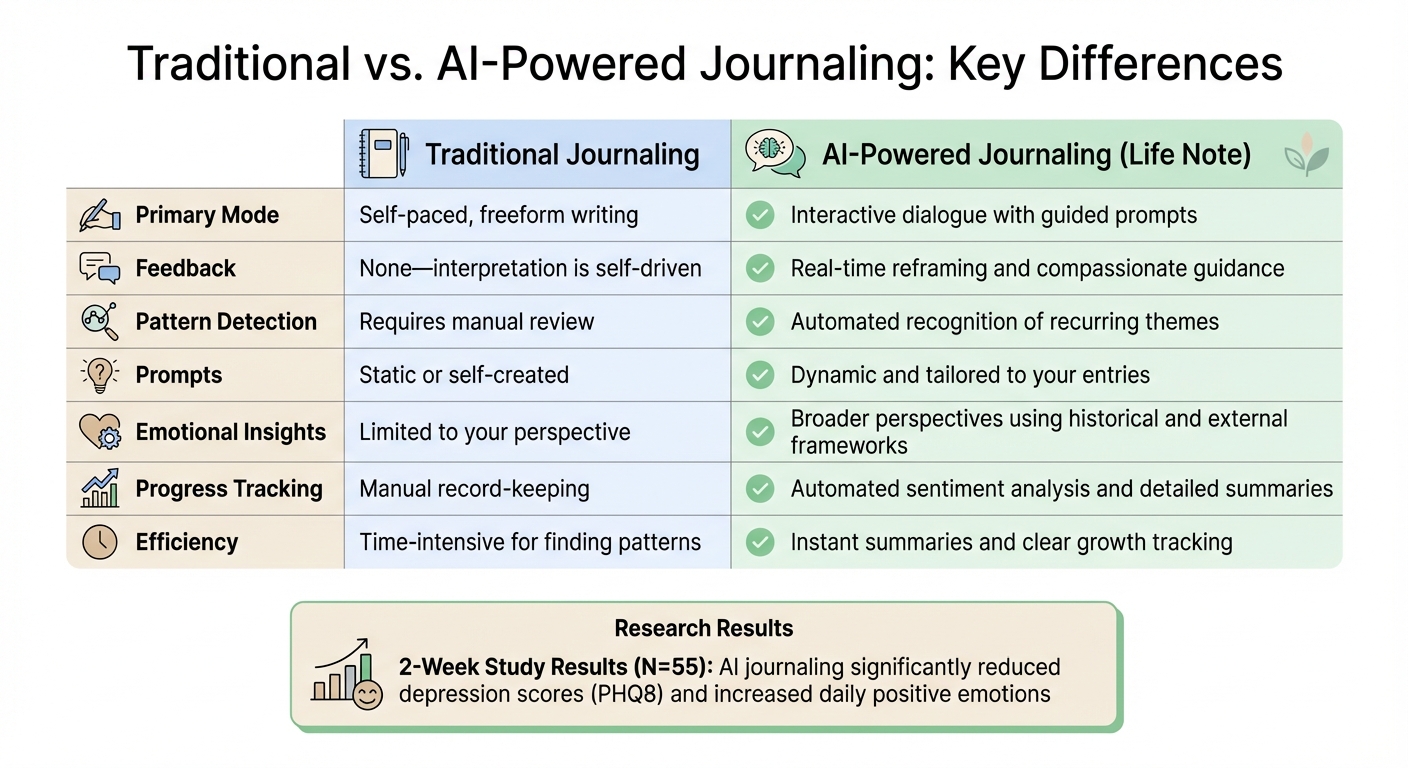 Traditional vs. AI-Powered Journaling: Key Differences

| | Traditional Journaling | AI-Powered Journaling (Life Note) |
|---|---|---|
| Primary Mode | Self-paced, freeform writing | Interactive dialogue with guided prompts |
| Feedback | None—interpretation is self-driven | Real-time reframing and compassionate guidance |
| Pattern Detection | Requires manual review | Automated recognition of recurring themes |
| Prompts | Static or self-created | Dynamic and tailored to your entries |
| Emotional Insights | Limited to your perspective | Broader perspectives using historical and external frameworks |
| Progress Tracking | Manual record-keeping | Automated sentiment analysis and detailed summaries |
| Efficiency | Time-intensive for finding patterns | Instant summaries and clear growth tracking |

Research Results

2-Week Study Results (N=55): AI journaling significantly reduced depression scores (PHQ8) and increased daily positive emotions